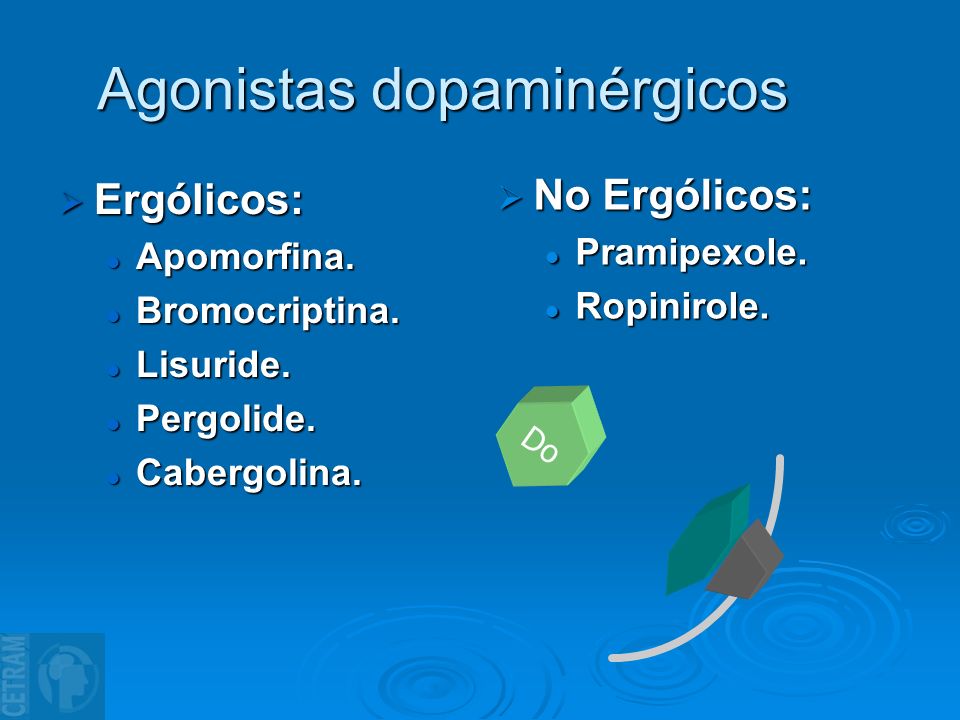 Agonistas dopaminérgicos

Ergólicos:
Apomorfina.
Bromocriptina.
Lisuride.
Pergolide.
Cabergolina.

No Ergólicos:
Pramipexole.
Ropinirole.

Do

CETRAM